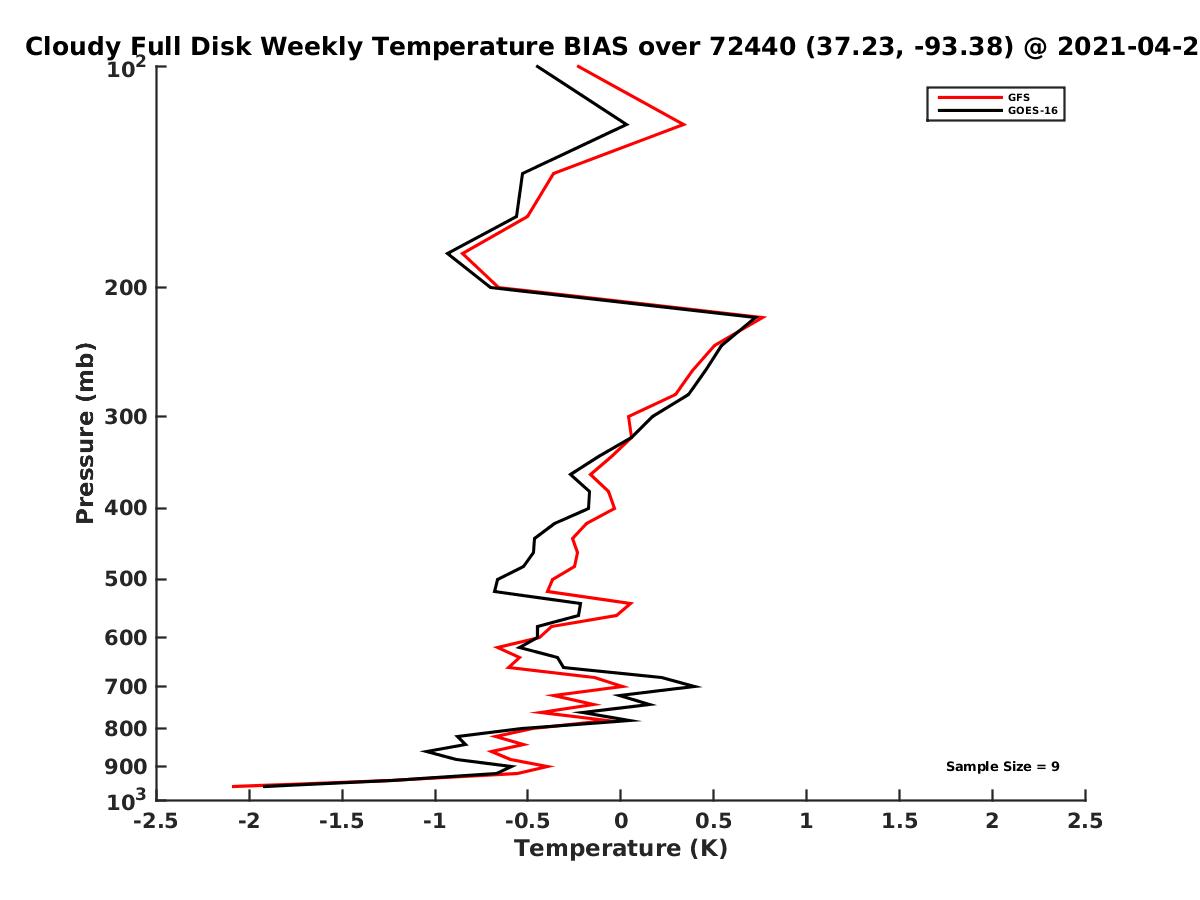 Cloudy Full Disk Weekly Temperature BIAS over 72440 (37.23, -93.38) @ 2021-04-2

GFS
GOES-16

Pressure (mb)

$10^2$
200
300
400
500
600
700
800
900
$10^3$

Sample Size = 9

-2.5 -2 -1.5 -1 -0.5 0 0.5 1 1.5 2 2.5

Temperature (K)